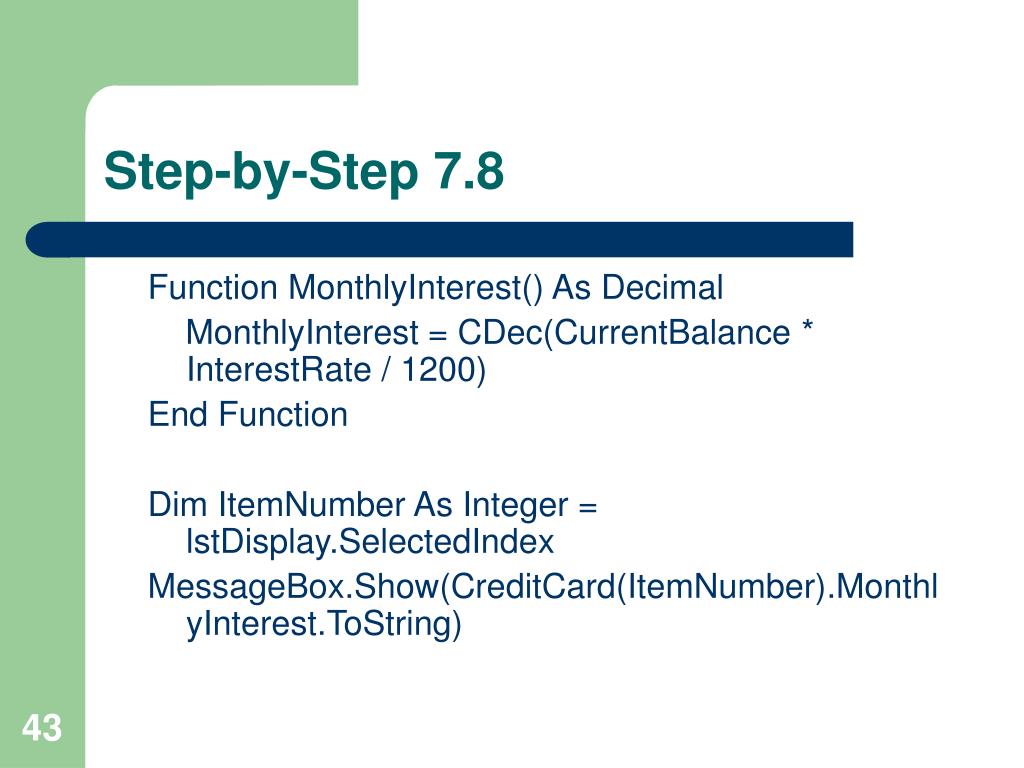 Step-by-Step 7.8

Function MonthlyInterest() As Decimal

MonthlyInterest = CDec(CurrentBalance * InterestRate / 1200)

End Function

Dim ItemNumber As Integer = lstDisplay.SelectedIndex

MessageBox.Show(CreditCard(ItemNumber).MonthlyInterest.ToString)

43